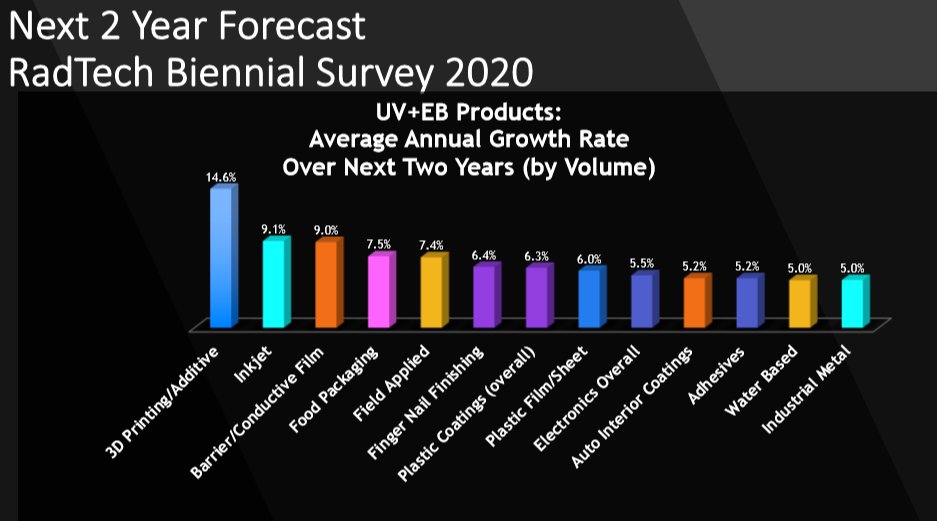 Next 2 Year Forecast
RadTech Biennial Survey 2020

UV+EB Products:
Average Annual Growth Rate
Over Next Two Years (by Volume)

14.6%
9.1%
9.0%
7.5%
7.4%
6.4%
6.3%
6.0%
5.5%
5.2%
5.2%
5.0%
5.0%

3D Printing/Additive
Inkjet
Barrier/Conductive Film
Food Packaging
Field Applied
Finger Nail Finishing
Plastic Coatings (overall)
Plastic Film/Sheet
Electronics Overall
Auto Interior Coatings
Adhesives
Water Based
Industrial Metal